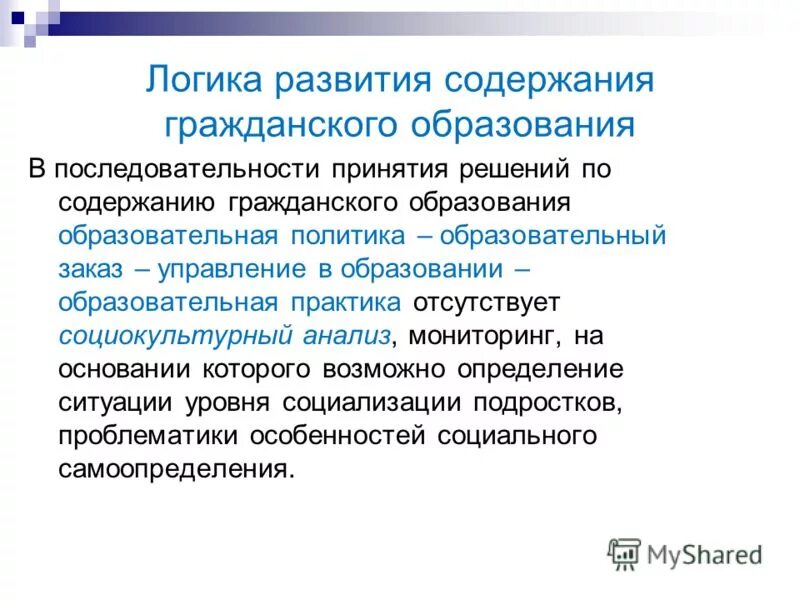 Логика развития содержания гражданского образования

В последовательности принятия решений по содержанию гражданского образования образовательная политика – образовательный заказ – управление в образовании – образовательная практика отсутствует социокультурный анализ, мониторинг, на основании которого возможно определение ситуации уровня социализации подростков, проблематики особенностей социального самоопределения.

MyShared